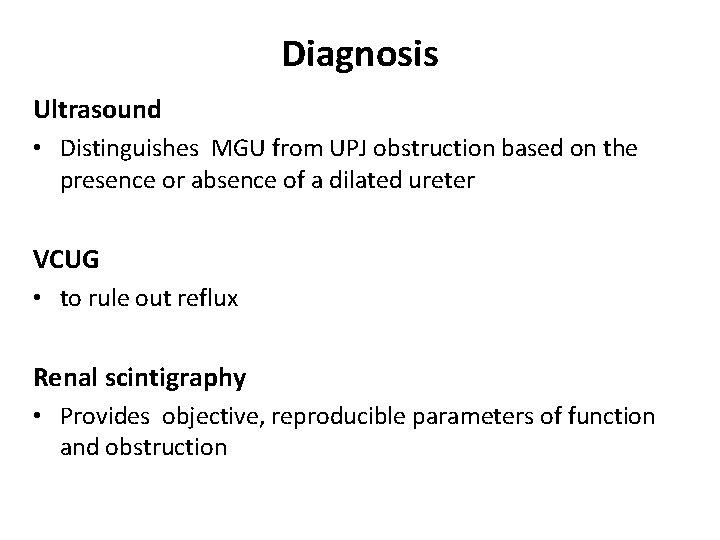 Diagnosis

Ultrasound

• Distinguishes MGU from UPJ obstruction based on the presence or absence of a dilated ureter

VCUG

• to rule out reflux

Renal scintigraphy

• Provides objective, reproducible parameters of function and obstruction